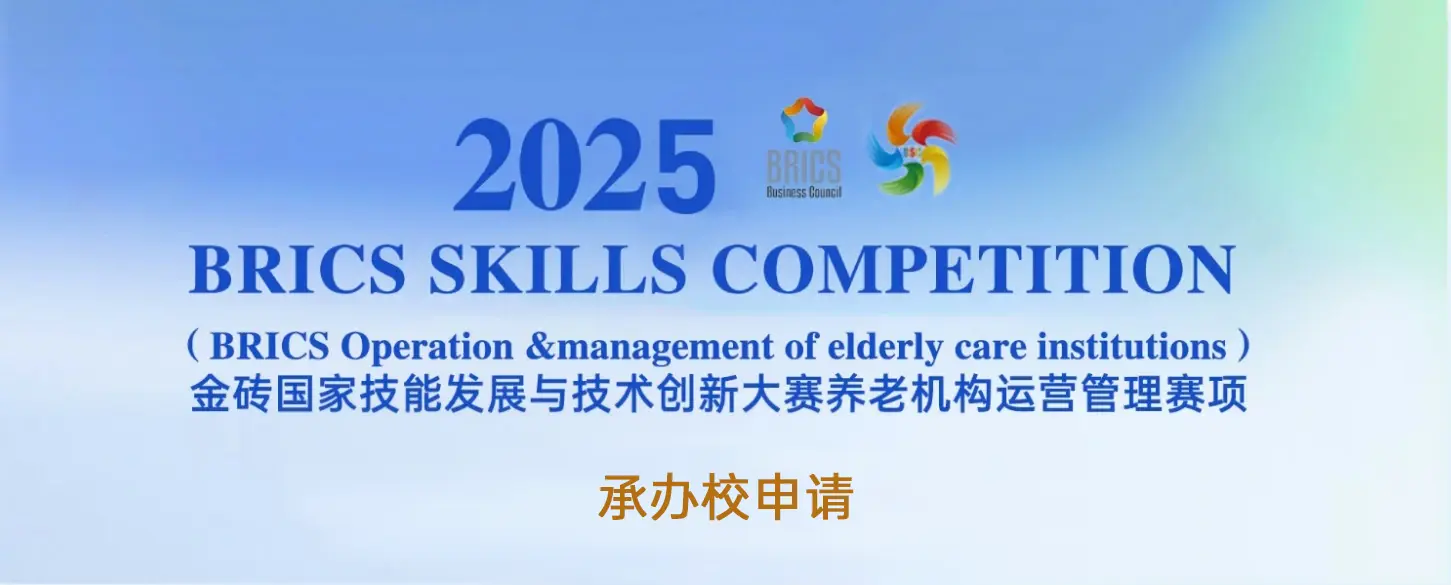 2025

BRICS
Business Council

BRICS SKILLS COMPETITION

( BRICS Operation &management of elderly care institutions )

金砖国家技能发展与技术创新大赛养老机构运营管理赛项

承办校申请